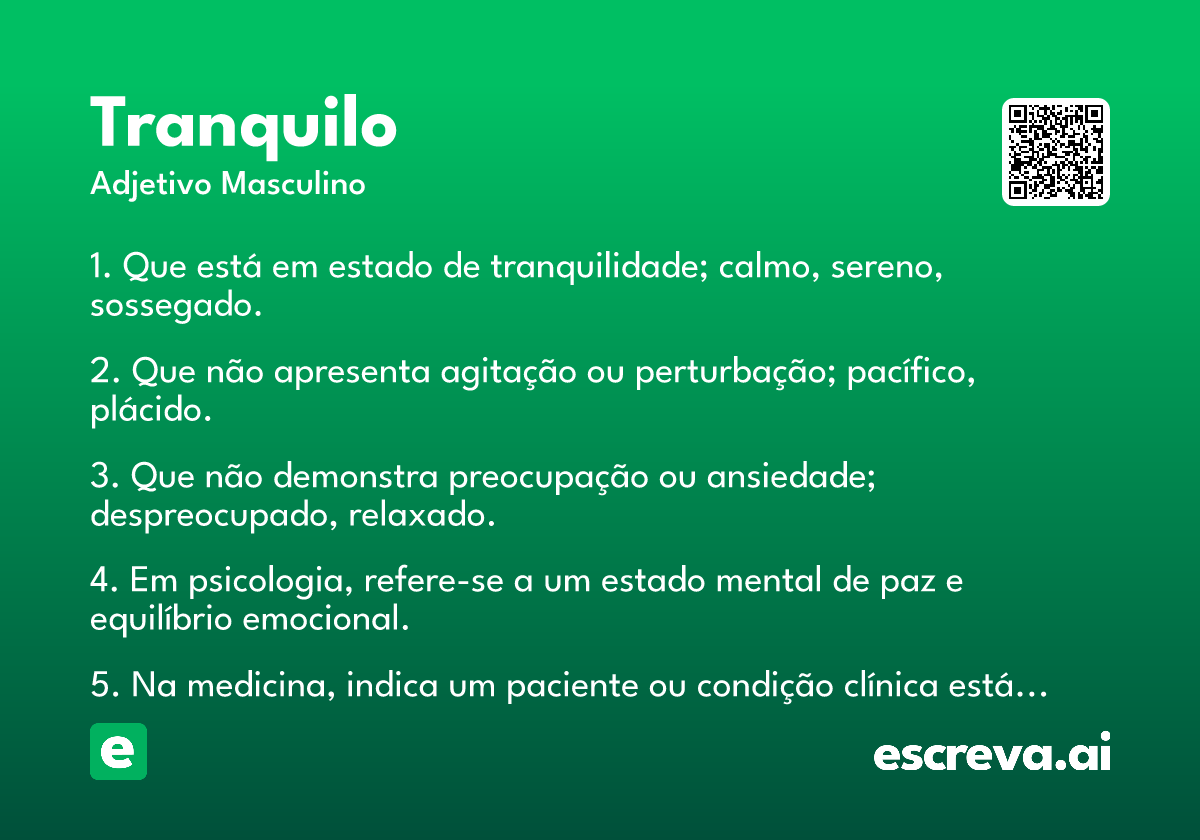 Tranquilo
Adjetivo Masculino

1. Que está em estado de tranquilidade; calmo, sereno, sossegado.

2. Que não apresenta agitação ou perturbação; pacífico, plácido.

3. Que não demonstra preocupação ou ansiedade; despreocupado, relaxado.

4. Em psicologia, refere-se a um estado mental de paz e equilíbrio emocional.

5. Na medicina, indica um paciente ou condição clínica está…

e

escreva.ai